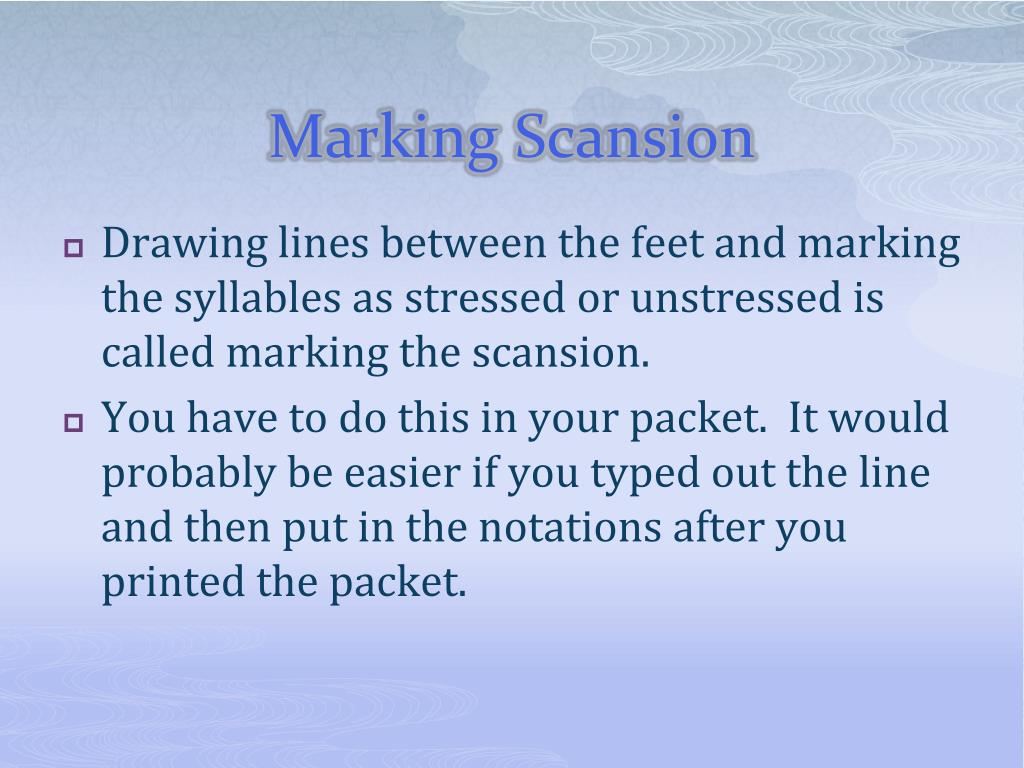 Marking Scansion

Drawing lines between the feet and marking the syllables as stressed or unstressed is called marking the scansion.

You have to do this in your packet. It would probably be easier if you typed out the line and then put in the notations after you printed the packet.